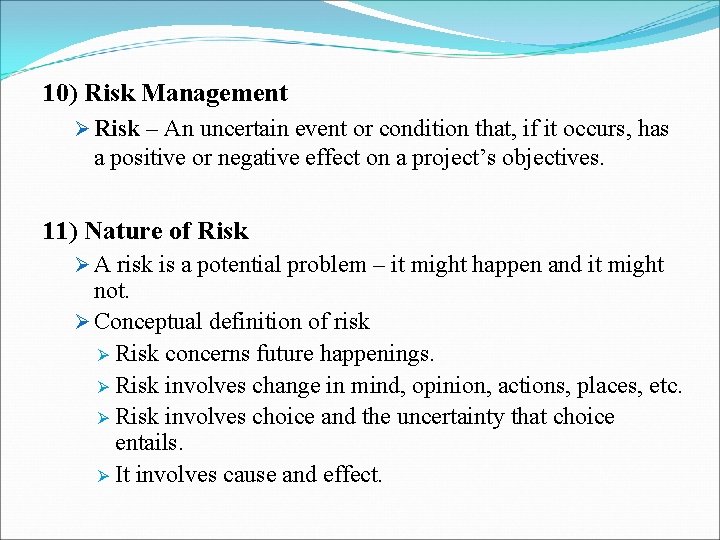 10) Risk Management

➢ Risk – An uncertain event or condition that, if it occurs, has a positive or negative effect on a project's objectives.

11) Nature of Risk

➢ A risk is a potential problem – it might happen and it might not.

➢ Conceptual definition of risk

➢ Risk concerns future happenings.

➢ Risk involves change in mind, opinion, actions, places, etc.

➢ Risk involves choice and the uncertainty that choice entails.

➢ It involves cause and effect.